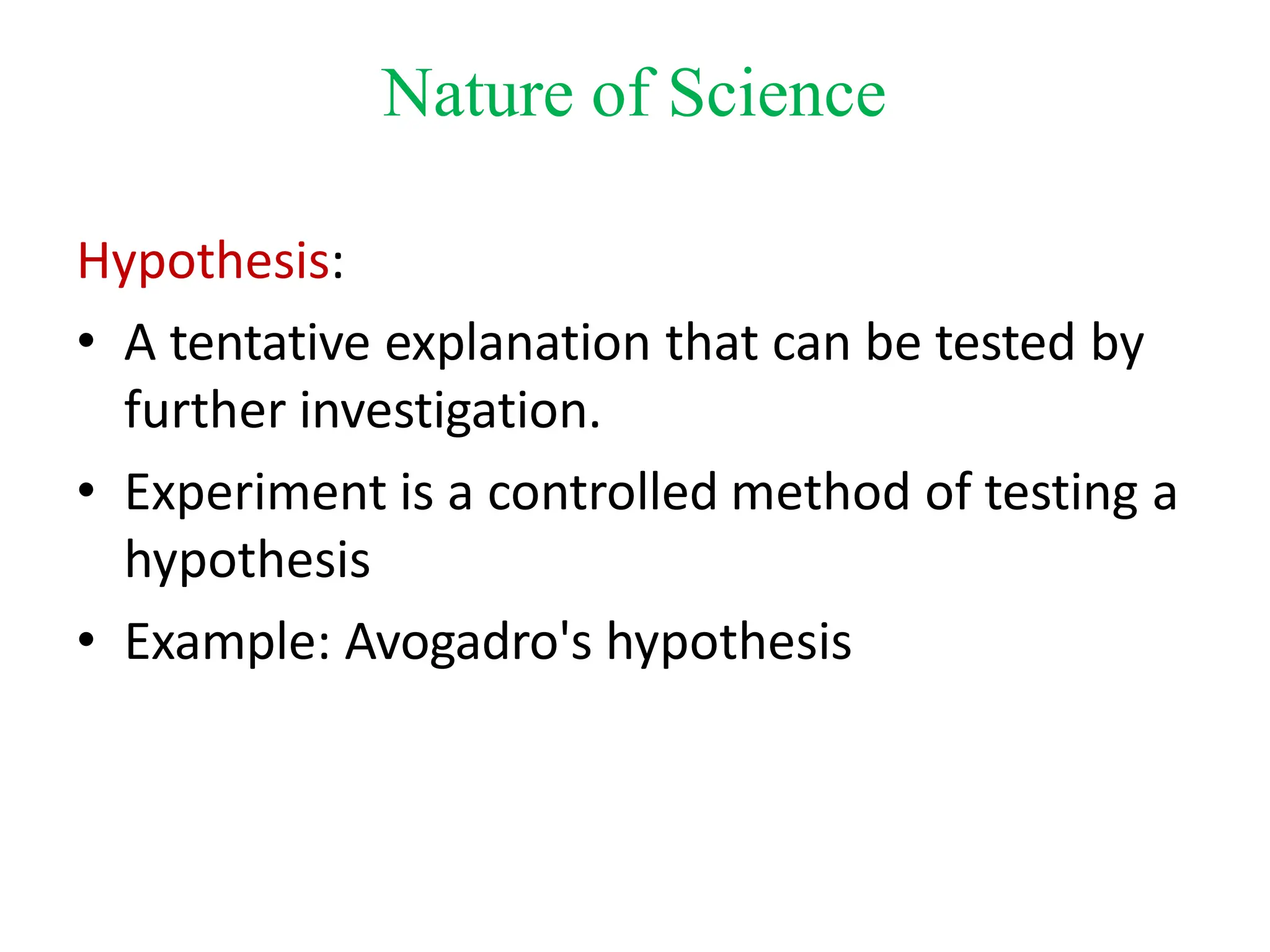 Nature of Science

Hypothesis:

• A tentative explanation that can be tested by further investigation.

• Experiment is a controlled method of testing a hypothesis

• Example: Avogadro's hypothesis